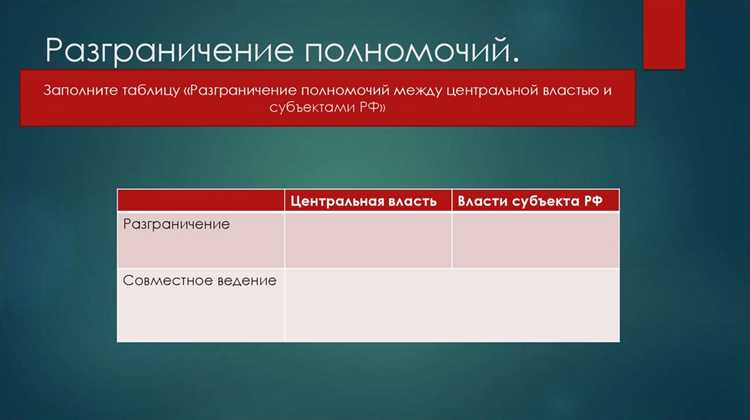 Разграничение полномочий.

Заполните таблицу «Разграничение полномочий между центральной властью и субъектами РФ»

| | Центральная власть | Власти субъекта РФ |
|---|---|---|
| Разграничение | | |
| Совместное ведение | | |